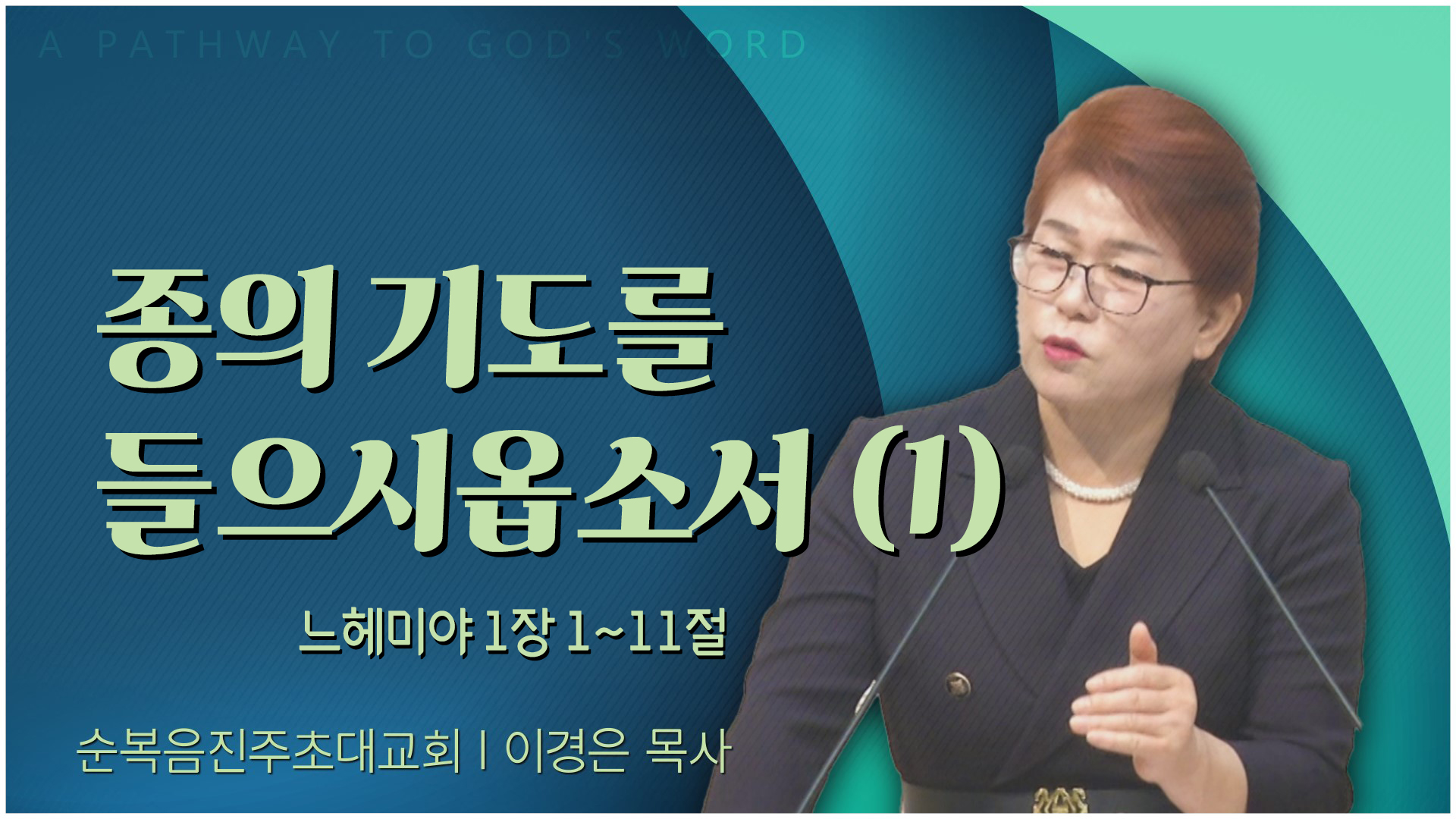 A PATHWAY TO GOD'S WORD

종의 기도를 들으시옵소서 (1)

느헤미야 1장 1~11절

순복음진주초대교회 | 이경은 목사